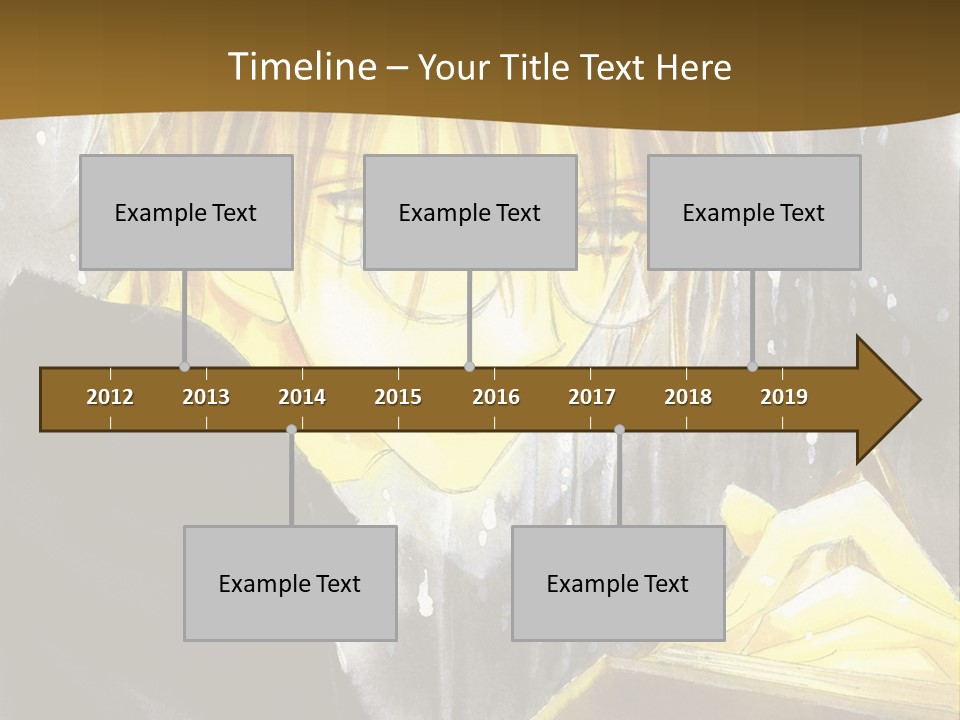 Timeline – Your Title Text Here

Example Text

Example Text

Example Text

2012 2013 2014 2015 2016 2017 2018 2019

Example Text

Example Text